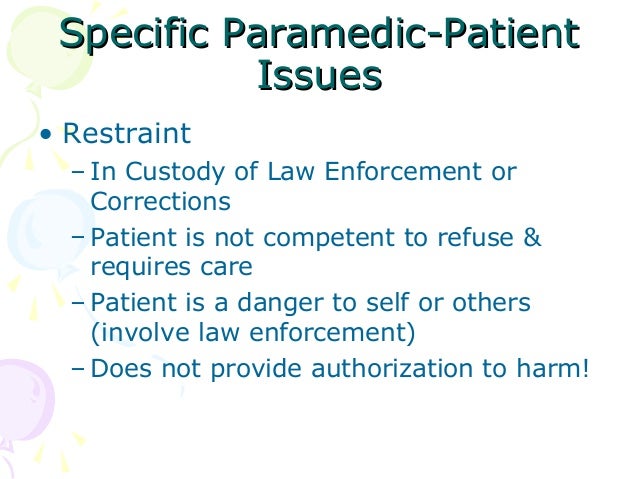 Specific Paramedic-Patient Issues

• Restraint
– In Custody of Law Enforcement or Corrections
– Patient is not competent to refuse & requires care
– Patient is a danger to self or others (involve law enforcement)
– Does not provide authorization to harm!